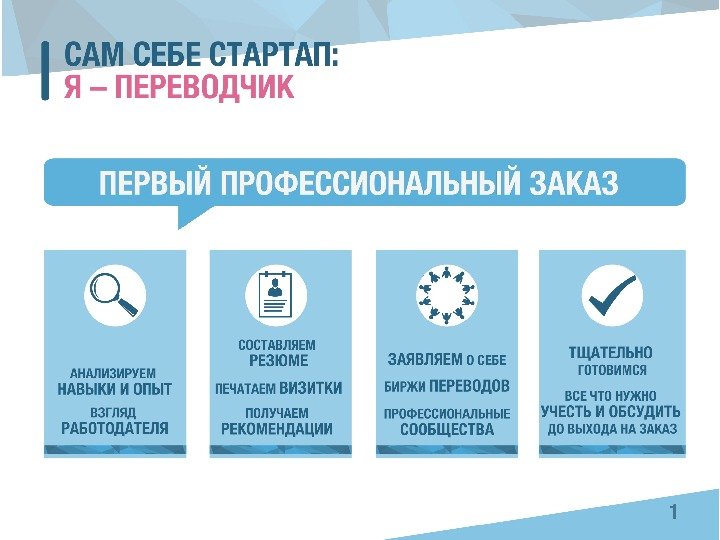 САМ СЕБЕ СТАРТАП:
Я – ПЕРЕВОДЧИК

ПЕРВЫЙ ПРОФЕССИОНАЛЬНЫЙ ЗАКАЗ

АНАЛИЗИРУЕМ НАВЫКИ И ОПЫТ

ВЗГЛЯД РАБОТОДАТЕЛЯ

СОСТАВЛЯЕМ РЕЗЮМЕ

ПЕЧАТАЕМ ВИЗИТКИ

ПОЛУЧАЕМ РЕКОМЕНДАЦИИ

ЗАЯВЛЯЕМ О СЕБЕ

БИРЖИ ПЕРЕВОДОВ

ПРОФЕССИОНАЛЬНЫЕ СООБЩЕСТВА

ТЩАТЕЛЬНО ГОТОВИМСЯ

ВСЕ ЧТО НУЖНО УЧЕСТЬ И ОБСУДИТЬ ДО ВЫХОДА НА ЗАКАЗ

1